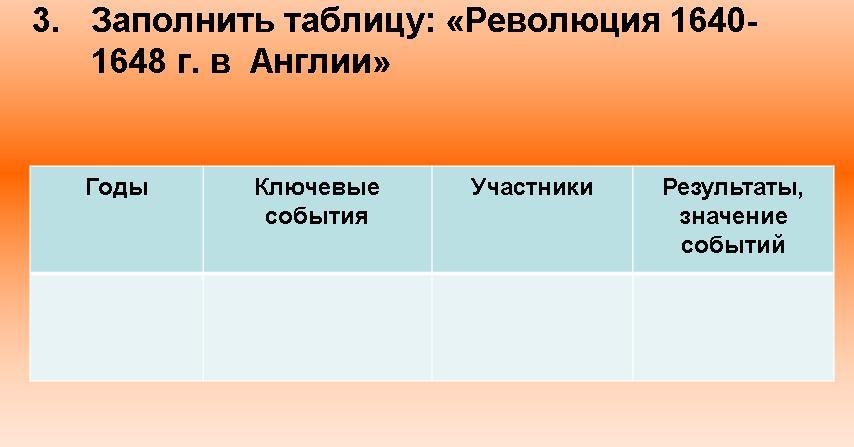 3. Заполнить таблицу: «Революция 1640-1648 г. в Англии»

| Годы | Ключевые события | Участники | Результаты, значение событий |
|---|---|---|---|
| | | | |